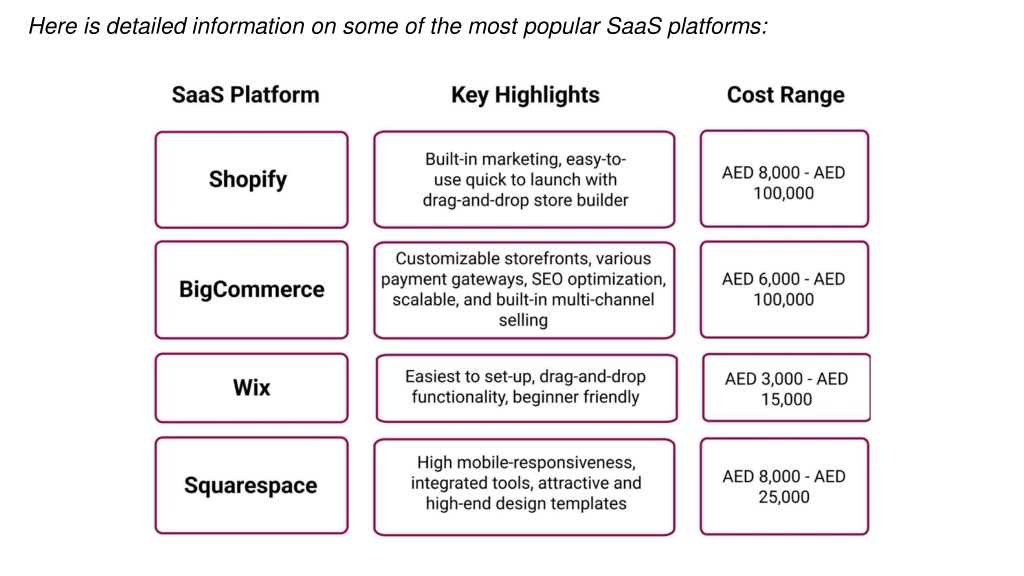 Here is detailed information on some of the most popular SaaS platforms:

| SaaS Platform | Key Highlights | Cost Range |
|---|---|---|
| Shopify | Built-in marketing, easy-to-use quick to launch with drag-and-drop store builder | AED 8,000 - AED 100,000 |
| BigCommerce | Customizable storefronts, various payment gateways, SEO optimization, scalable, and built-in multi-channel selling | AED 6,000 - AED 100,000 |
| Wix | Easiest to set-up, drag-and-drop functionality, beginner friendly | AED 3,000 - AED 15,000 |
| Squarespace | High mobile-responsiveness, integrated tools, attractive and high-end design templates | AED 8,000 - AED 25,000 |